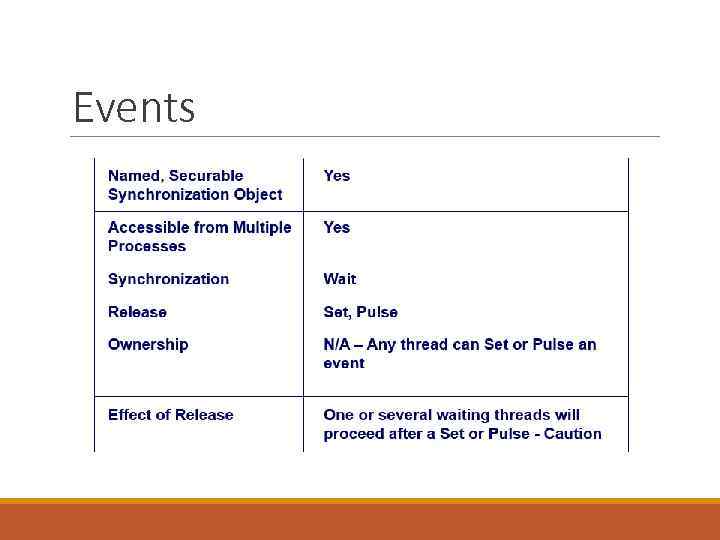 Events

| | |
|---|---|
| Named, Securable Synchronization Object | Yes |
| Accessible from Multiple Processes | Yes |
| Synchronization | Wait |
| Release | Set, Pulse |
| Ownership | N/A – Any thread can Set or Pulse an event |
| Effect of Release | One or several waiting threads will proceed after a Set or Pulse - Caution |